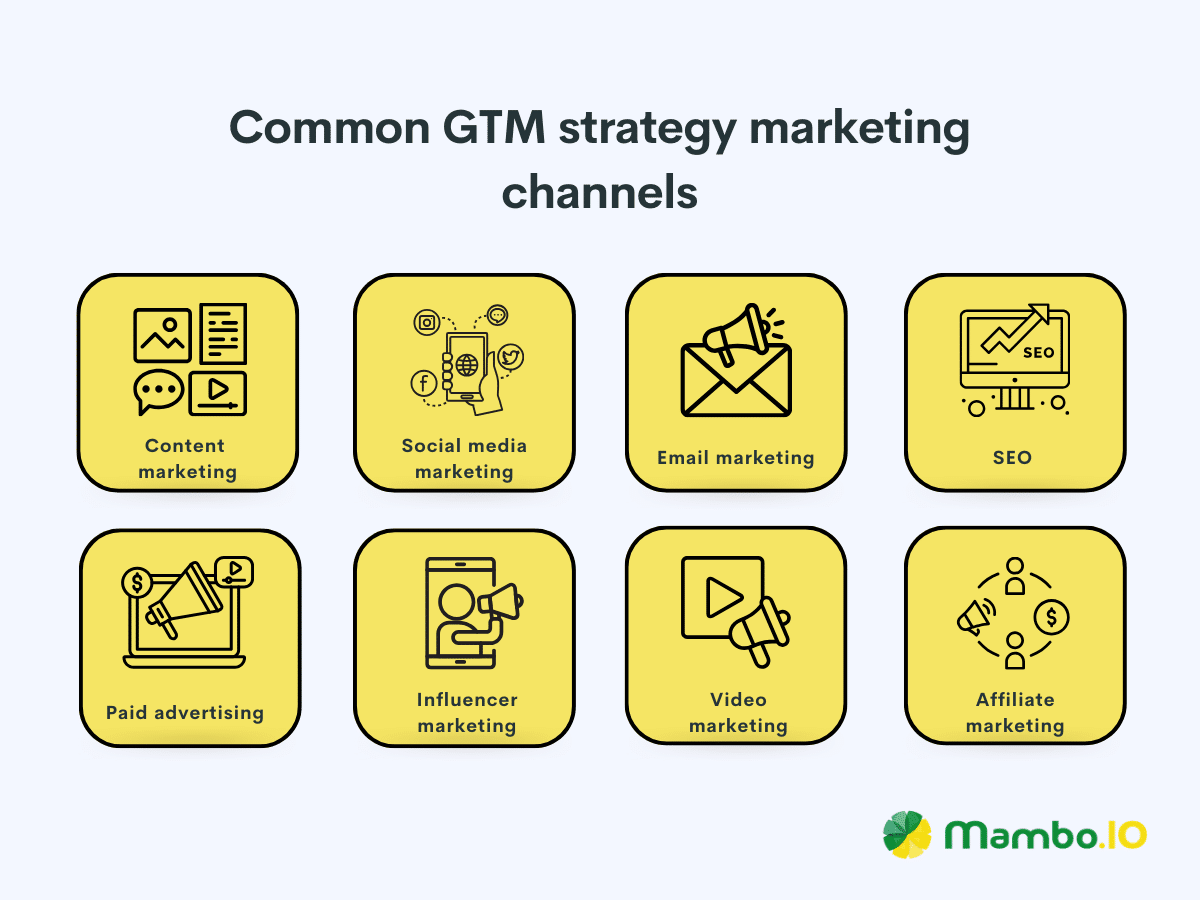 Common GTM strategy marketing channels

Content marketing

Social media marketing

Email marketing

SEO

SEO

Paid advertising

Influencer marketing

Video marketing

Affiliate marketing

Mambo.IO